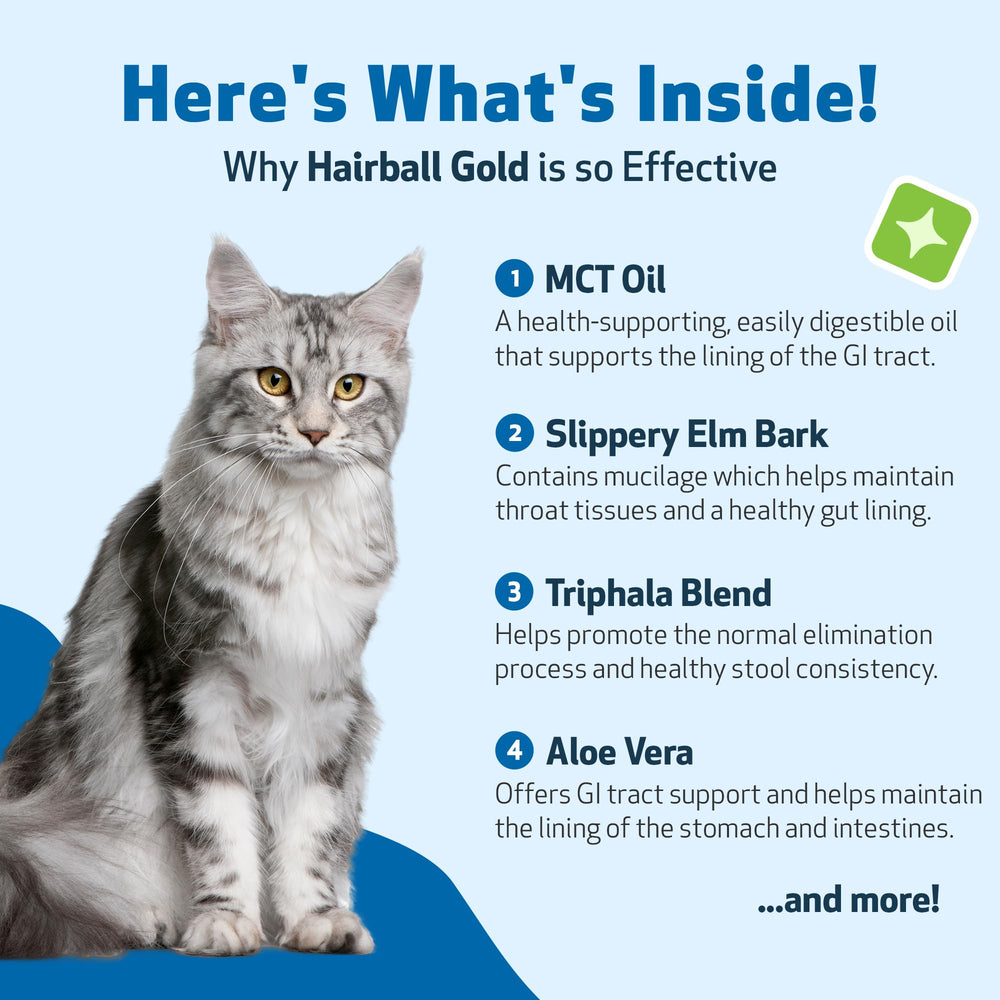 Here's What's Inside!
Why Hairball Gold is so Effective

1 MCT Oil
A health-supporting, easily digestible oil that supports the lining of the GI tract.

2 Slippery Elm Bark
Contains mucilage which helps maintain throat tissues and a healthy gut lining.

3 Triphala Blend
Helps promote the normal elimination process and healthy stool consistency.

4 Aloe Vera
Offers GI tract support and helps maintain the lining of the stomach and intestines.

...and more!